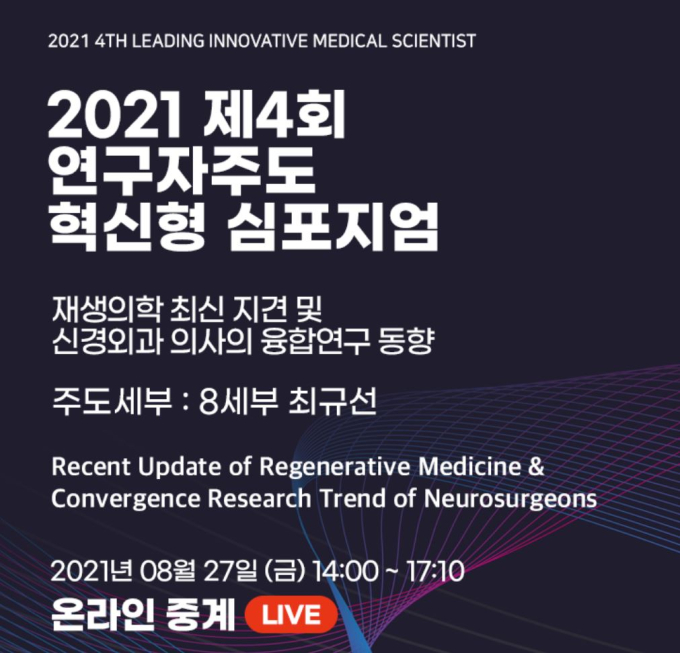 2021 4TH LEADING INNOVATIVE MEDICAL SCIENTIST

2021 제4회
연구자주도
혁신형 심포지엄

재생의학 최신 지견 및
신경외과 의사의 융합연구 동향

주도세부 : 8세부 최규선

Recent Update of Regenerative Medicine & Convergence Research Trend of Neurosurgeons

2021년 08월 27일 (금) 14:00 ~ 17:10
온라인 중계 LIVE